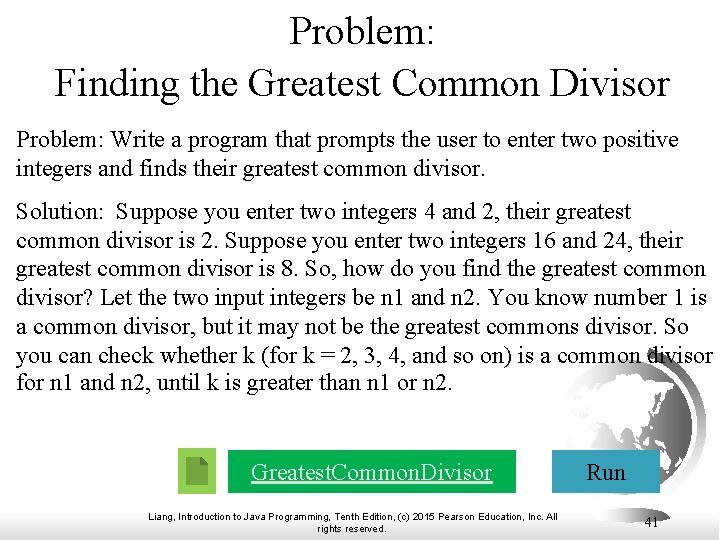 Problem:
Finding the Greatest Common Divisor

Problem: Write a program that prompts the user to enter two positive integers and finds their greatest common divisor.

Solution: Suppose you enter two integers 4 and 2, their greatest common divisor is 2. Suppose you enter two integers 16 and 24, their greatest common divisor is 8. So, how do you find the greatest common divisor? Let the two input integers be n1 and n2. You know number 1 is a common divisor, but it may not be the greatest commons divisor. So you can check whether k (for k = 2, 3, 4, and so on) is a common divisor for n1 and n2, until k is greater than n1 or n2.

GreatestCommonDivisor

Run

Liang, Introduction to Java Programming, Tenth Edition, (c) 2015 Pearson Education, Inc. All rights reserved.

41